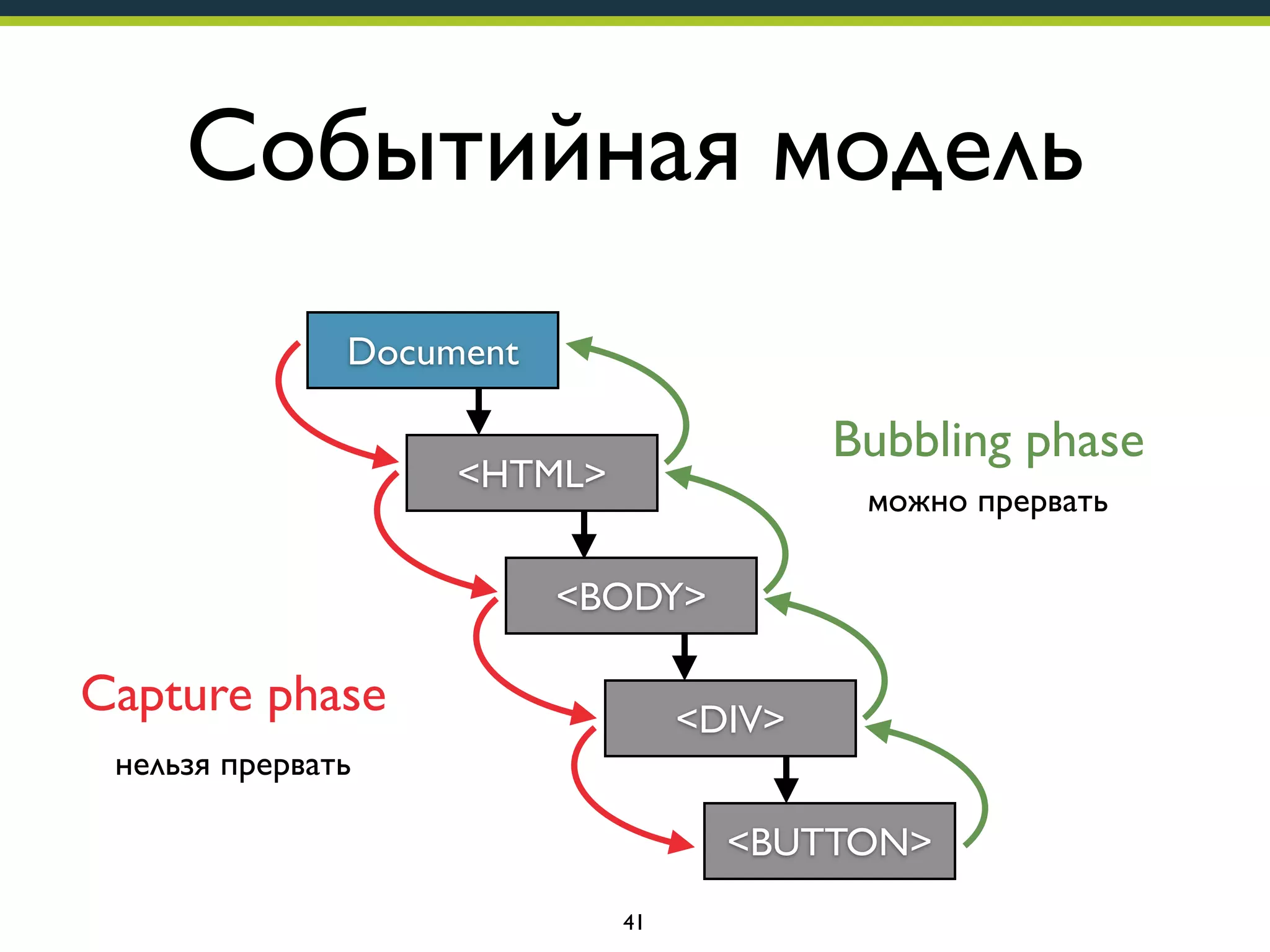 Событийная модель

Document

<HTML>

<BODY>

<DIV>

<BUTTON>

Bubbling phase

можно прервать

Capture phase

нельзя прервать

41